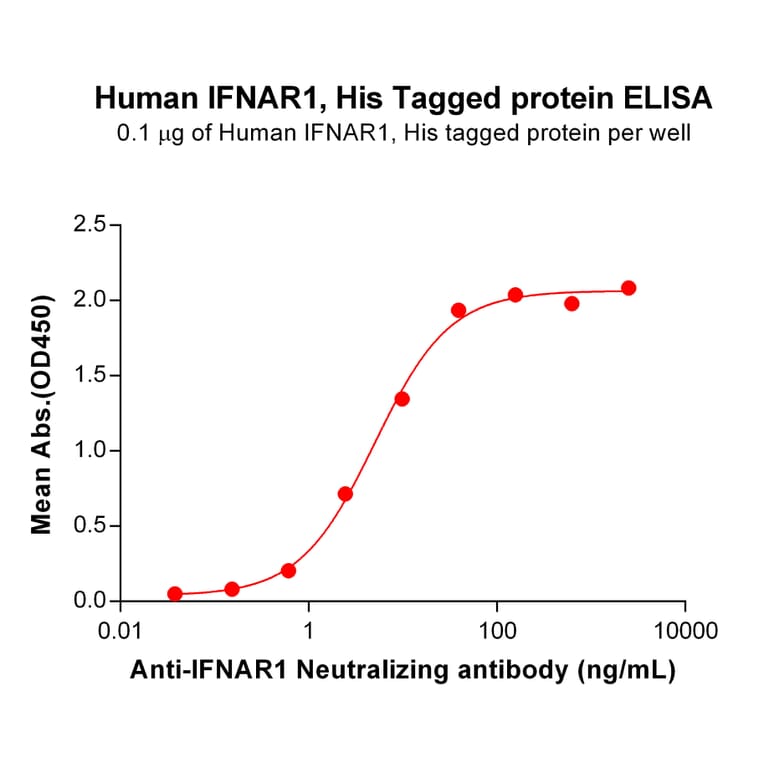 Human IFNAR1, His Tagged protein ELISA

0.1 μg of Human IFNAR1, His tagged protein per well

Mean Abs.(OD450)

2.5
2.0
1.5
1.0
0.5
0.0

0.01
1
100
10000

Anti-IFNAR1 Neutralizing antibody (ng/mL)